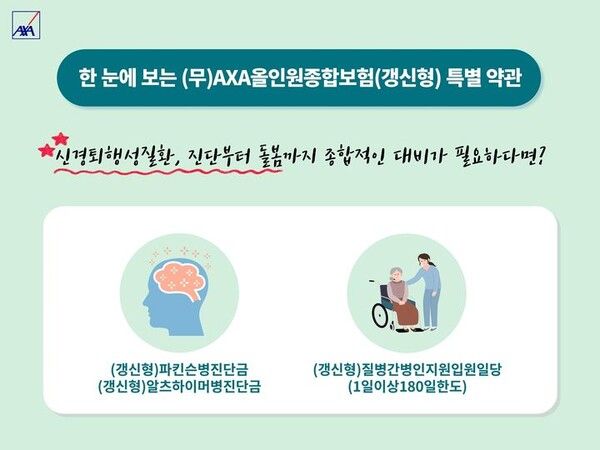 AXA

한 눈에 보는 (무)AXA올인원종합보험(갱신형) 특별 약관

신경퇴행성질환, 진단부터 돌봄까지 종합적인 대비가 필요하다면?

(갱신형)파킨슨병진단금
(갱신형)알츠하이머병진단금

(갱신형)질병간병인지원입원일당
(1일이상180일한도)